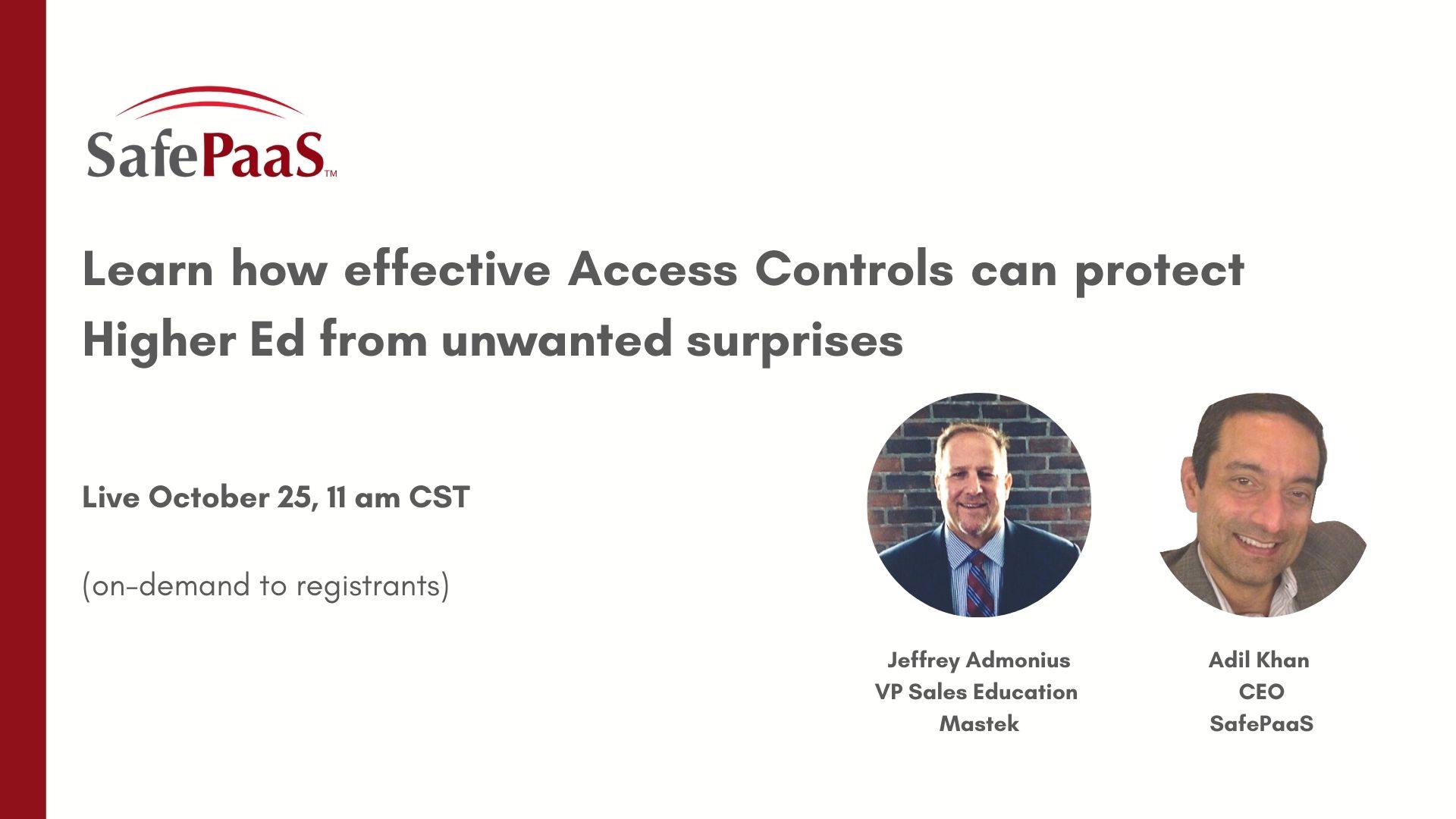 SafePaaS™

Learn how effective Access Controls can protect Higher Ed from unwanted surprises

Live October 25, 11 am CST

(on-demand to registrants)

Jeffrey Admonius
VP Sales Education
Mastek

Adil Khan
CEO
SafePaaS